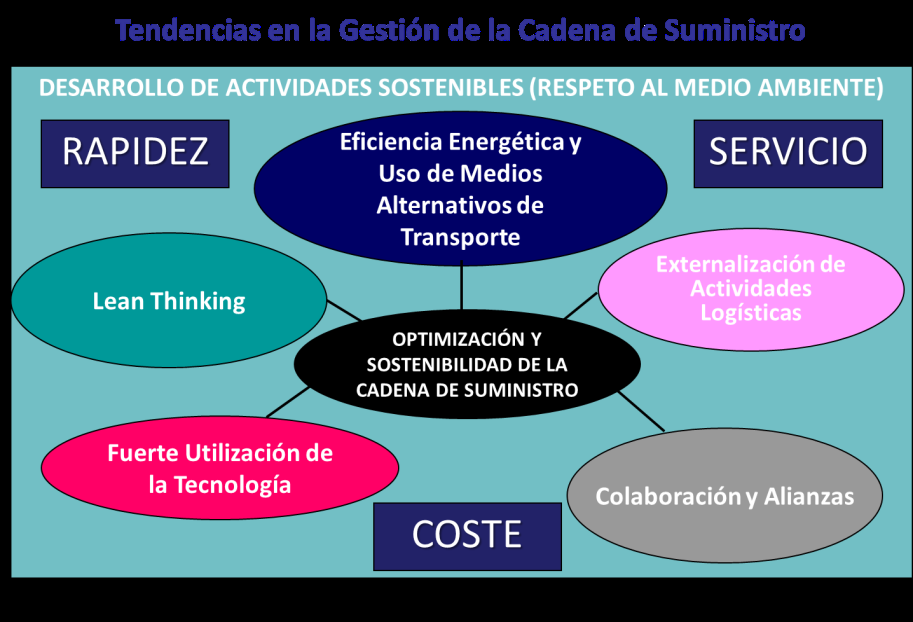 Tendencias en la Gestión de la Cadena de Suministro

DESARROLLO DE ACTIVIDADES SOSTENIBLES (RESPETO AL MEDIO AMBIENTE)

RAPIDEZ

Eficiencia Energética y Uso de Medios Alternativos de Transporte

SERVICIO

Lean Thinking

Externalización de Actividades Logísticas

OPTIMIZACIÓN Y SOSTENIBILIDAD DE LA CADENA DE SUMINISTRO

Fuerte Utilización de la Tecnología

Colaboración y Alianzas

COSTE